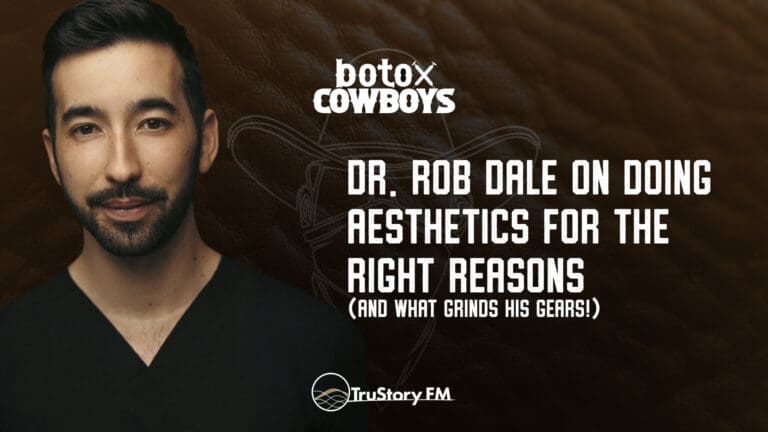 botox
COWBOYS

DR. ROB DALE ON DOING AESTHETICS FOR THE RIGHT REASONS
(AND WHAT GRINDS HIS GEARS!)

TruStory FM